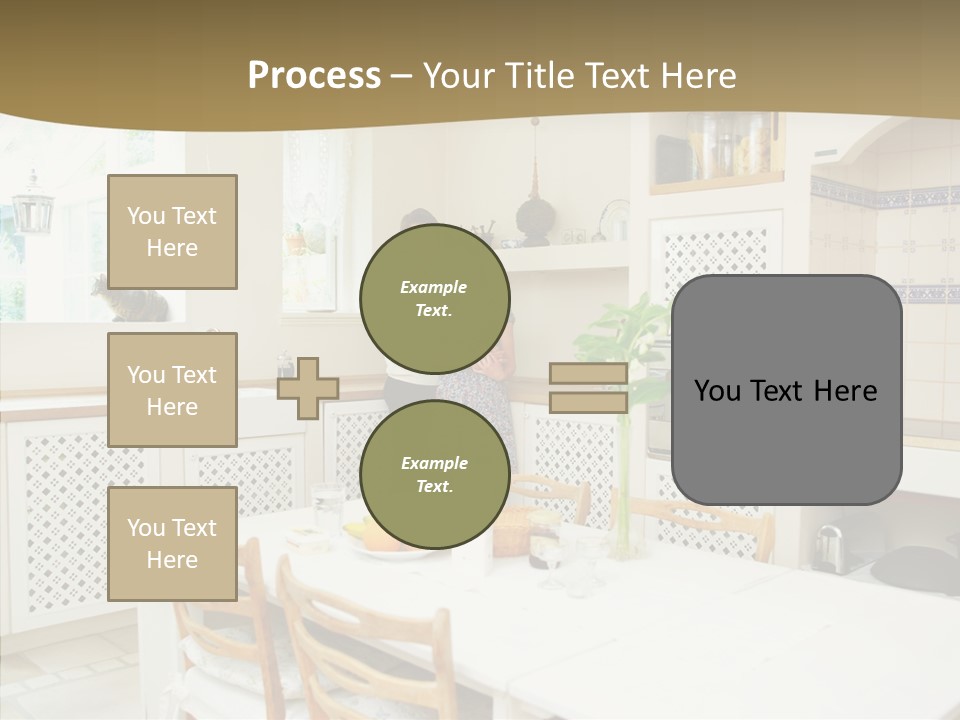 Process – Your Title Text Here

You Text Here

You Text Here

You Text Here

Example Text.

Example Text.

You Text Here